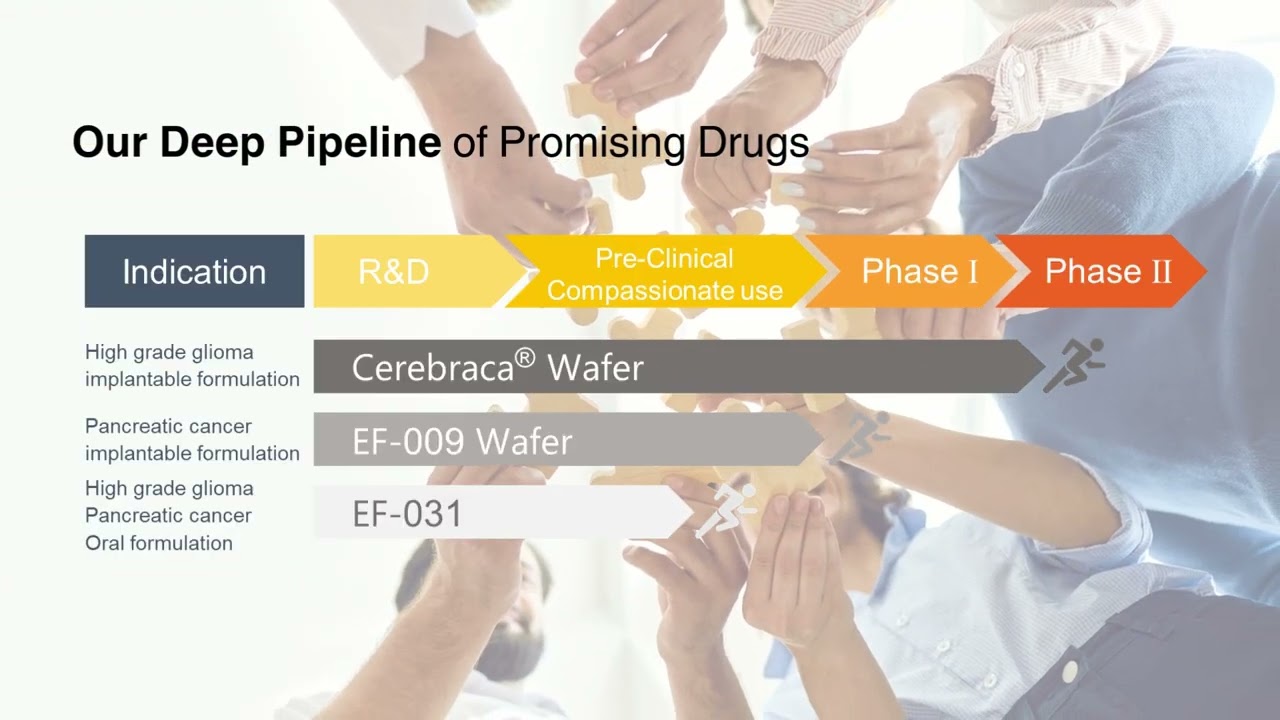 Our Deep Pipeline of Promising Drugs

Indication

R&D

Pre-Clinical Compassionate use

Phase I

Phase II

High grade glioma implantable formulation

Cerebraca® Wafer

Pancreatic cancer implantable formulation

EF-009 Wafer

High grade glioma Pancreatic cancer Oral formulation

EF-031